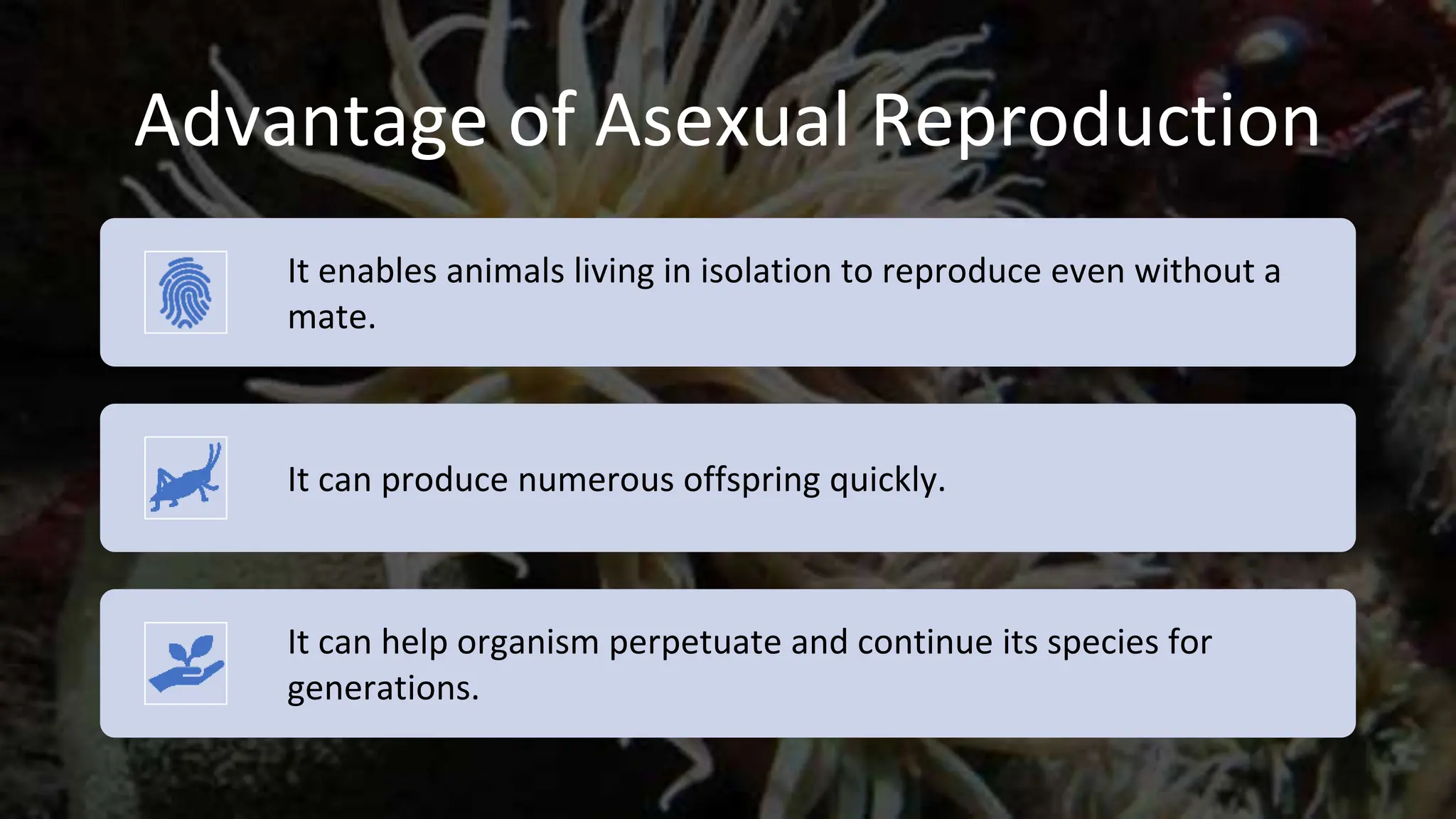 Advantage of Asexual Reproduction

It enables animals living in isolation to reproduce even without a mate.

It can produce numerous offspring quickly.

It can help organism perpetuate and continue its species for generations.